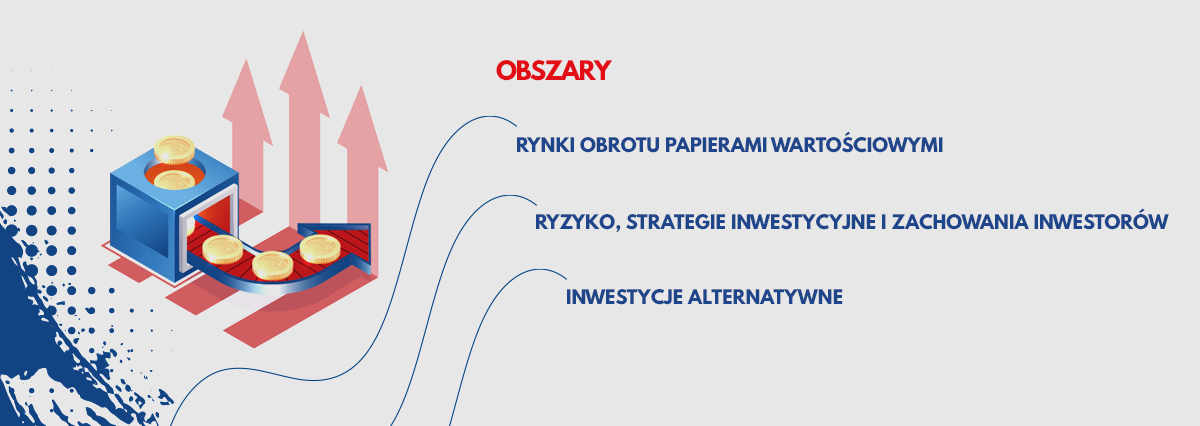 OBSZARY

RYNKI OBROTU PAPIERAMI WARTOŚCIOWYMI

RYZYKO, STRATEGIE INWESTYCYJNE I ZACHOWANIA INWESTORÓW

INWESTYCJE ALTERNATYWNE